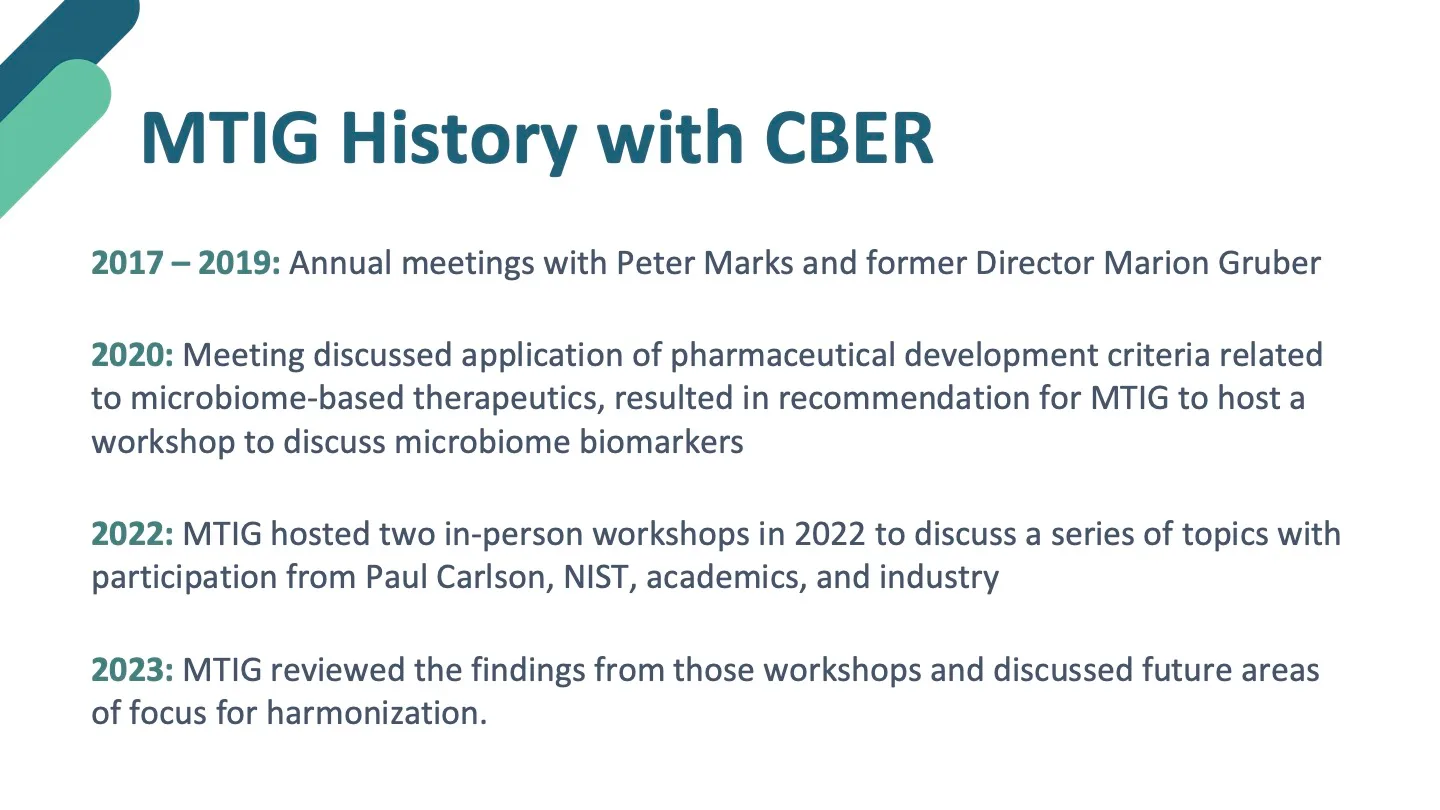 MTIG History with CBER

2017 – 2019: Annual meetings with Peter Marks and former Director Marion Gruber

2020: Meeting discussed application of pharmaceutical development criteria related to microbiome-based therapeutics, resulted in recommendation for MTIG to host a workshop to discuss microbiome biomarkers

2022: MTIG hosted two in-person workshops in 2022 to discuss a series of topics with participation from Paul Carlson, NIST, academics, and industry

2023: MTIG reviewed the findings from those workshops and discussed future areas of focus for harmonization.